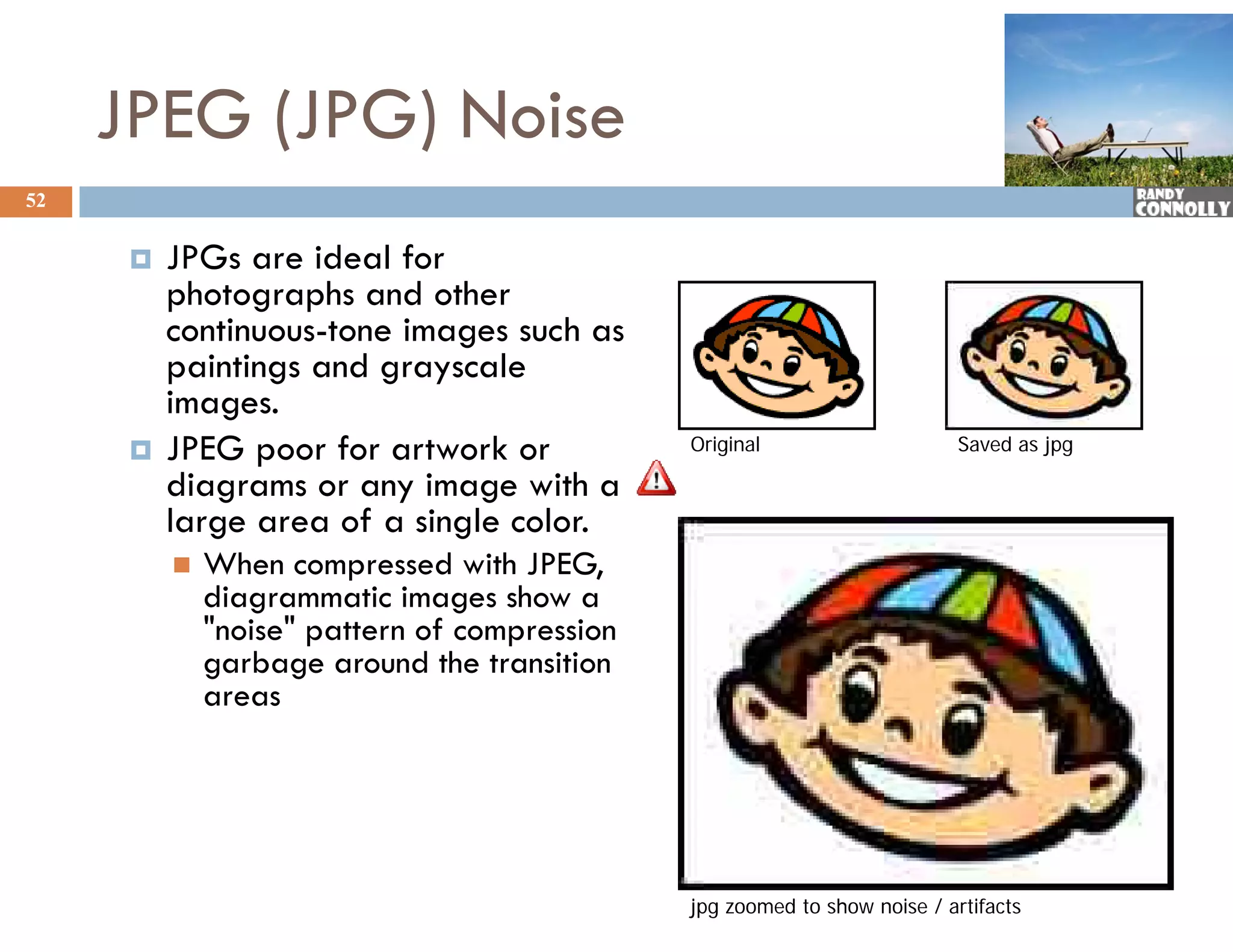 JPEG (JPG) Noise

52

RANDY CONNOLLY

JPGs are ideal for photographs and other continuous-tone images such as paintings and grayscale images.

JPEG poor for artwork or diagrams or any image with a large area of a single color.

When compressed with JPEG, diagrammatic images show a "noise" pattern of compression garbage around the transition areas

Original

Saved as jpg

jpg zoomed to show noise / artifacts